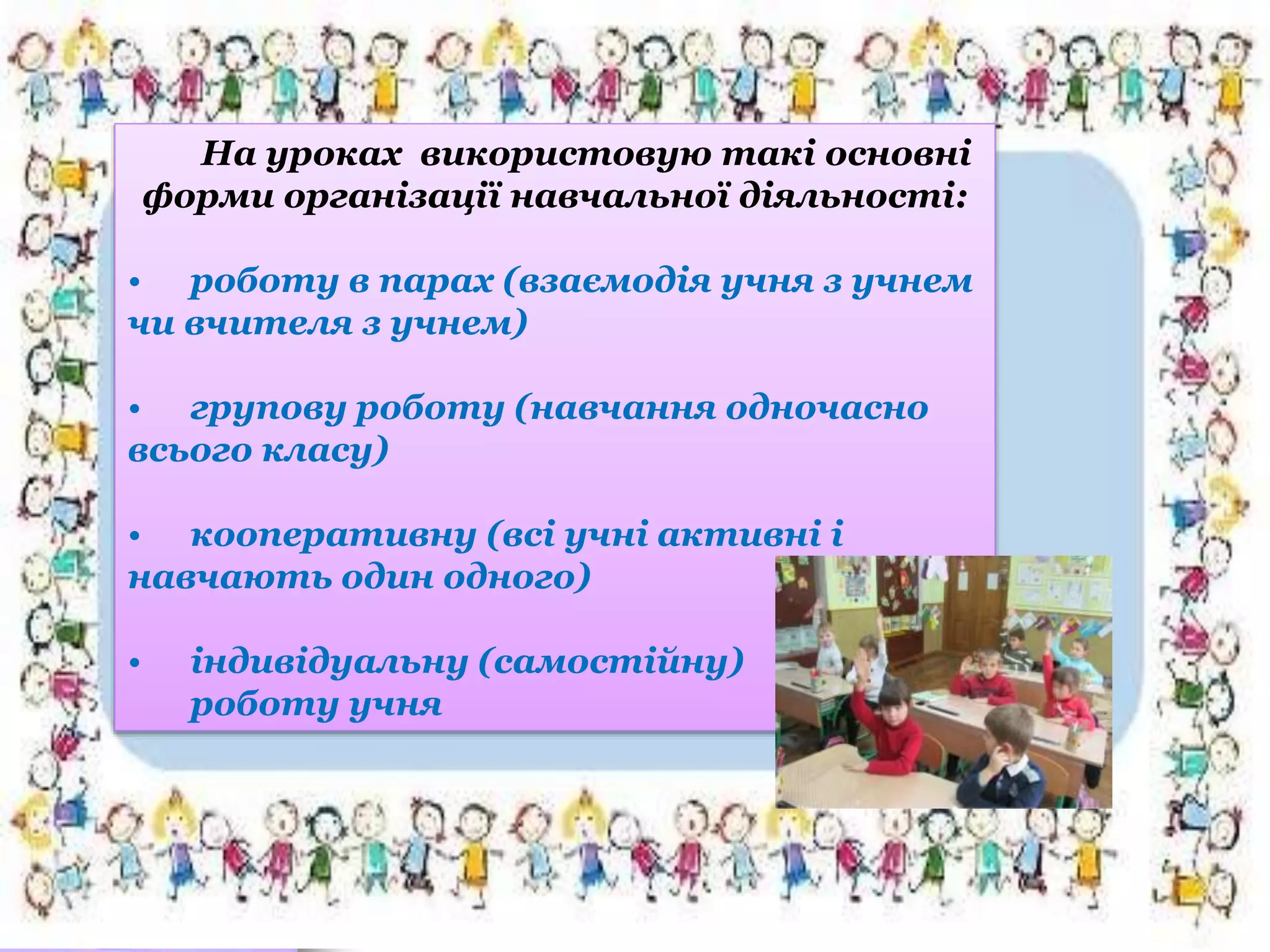 На уроках використовую такі основні форми організації навчальної діяльності:

• роботу в парах (взаємодія учня з учнем чи вчителя з учнем)

• групову роботу (навчання одночасно всього класу)

• кооперативну (всі учні активні і навчають один одного)

• індивідуальну (самостійну) роботу учня